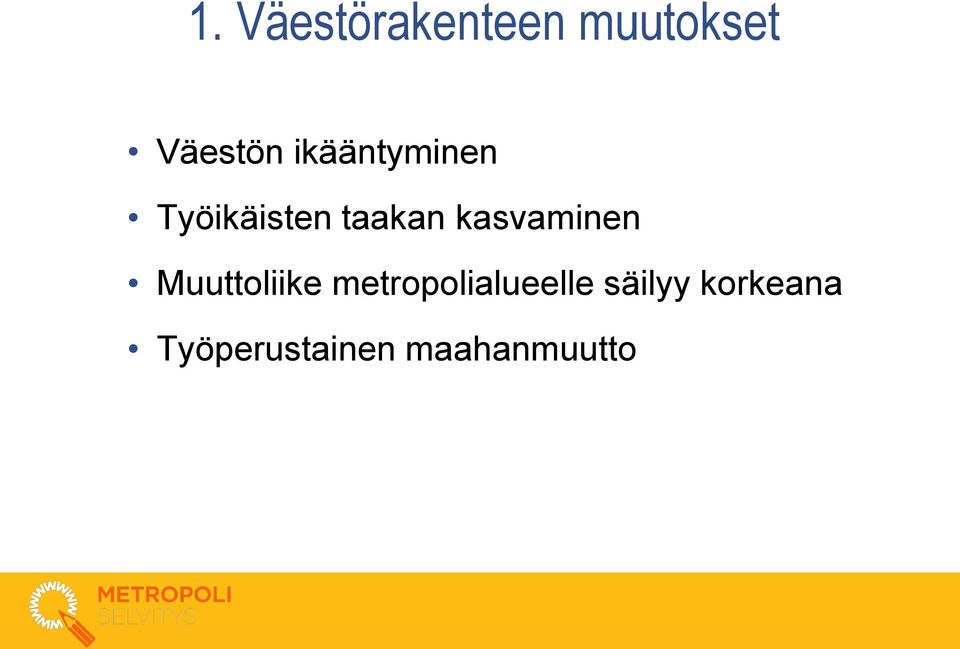 1. Väestörakenteen muutokset

• Väestön ikääntyminen
• Työikäisten taakan kasvaminen
• Muuttoliike metropolialueelle säilyy korkeana
• Työperustainen maahanmuutto

METROPOLI
SELVITYS